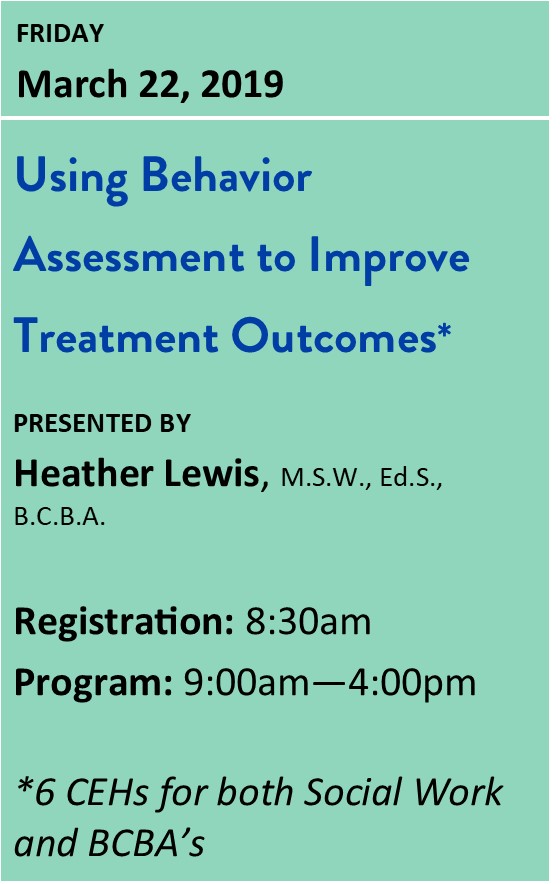 FRIDAY
March 22, 2019

Using Behavior Assessment to Improve Treatment Outcomes*

PRESENTED BY
Heather Lewis, M.S.W., Ed.S., B.C.B.A.

Registration: 8:30am
Program: 9:00am—4:00pm

*6 CEHs for both Social Work and BCBA's